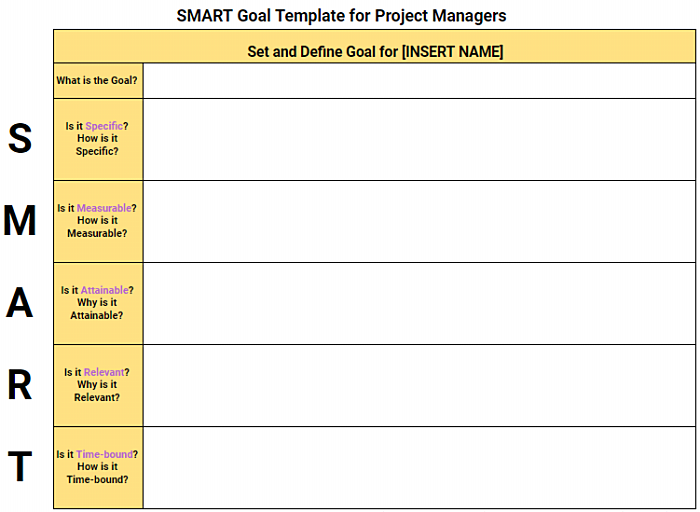 SMART Goal Template for Project Managers

| | Set and Define Goal for [INSERT NAME] | |
|---|---|---|
| | What is the Goal? | |
| S | Is it Specific? How is it Specific? | |
| M | Is it Measurable? How is it Measurable? | |
| A | Is it Attainable? Why is it Attainable? | |
| R | Is it Relevant? Why is it Relevant? | |
| T | Is it Time-bound? How is it Time-bound? | |